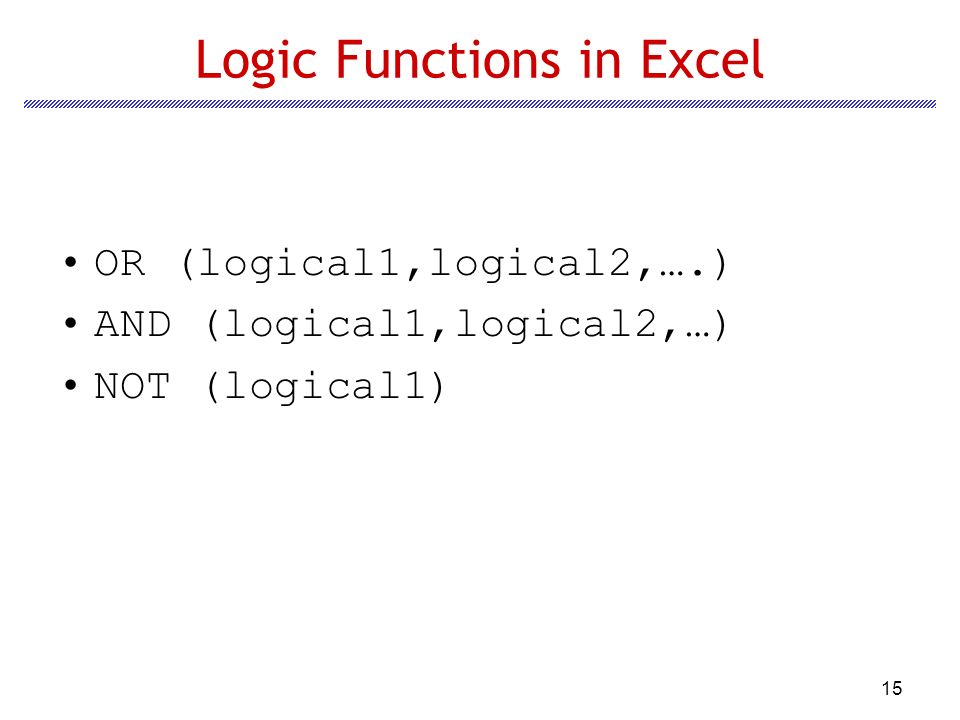 Logic Functions in Excel

• OR (logical1,logical2,….)
• AND (logical1,logical2,…)
• NOT (logical1)

15